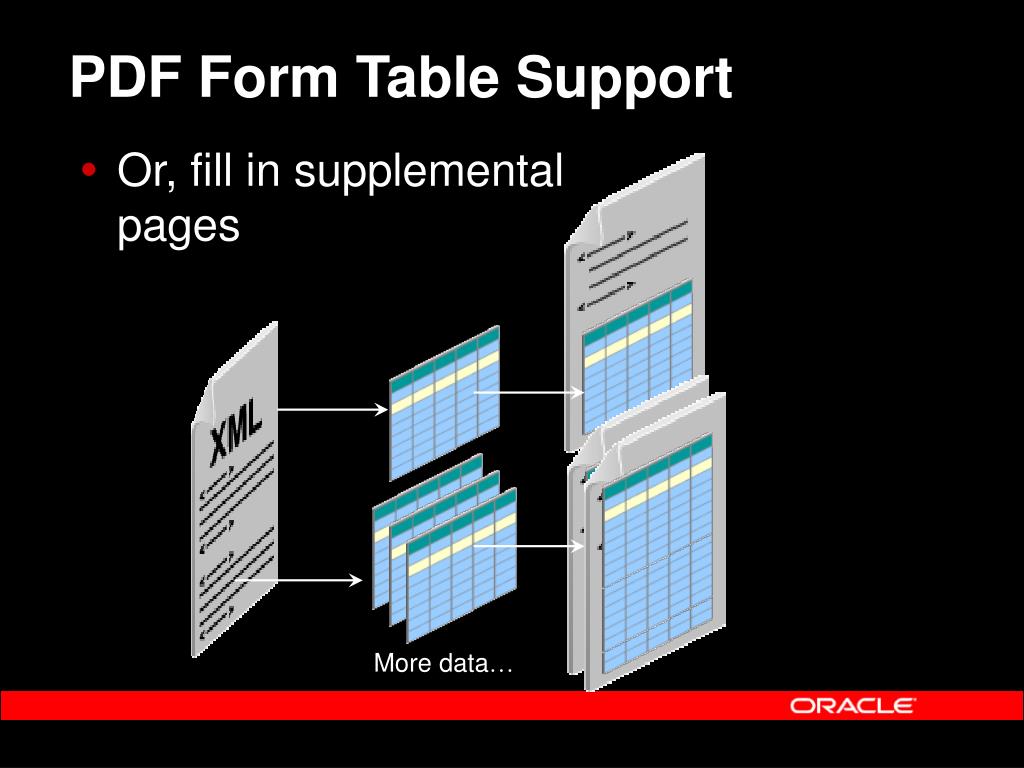 PDF Form Table Support

• Or, fill in supplemental pages

XML

More data…

ORACLE